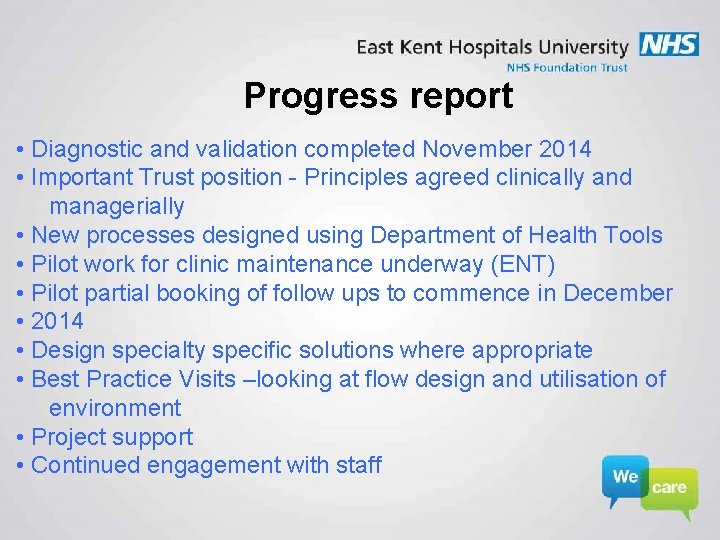 East Kent Hospitals University NHS
NHS Foundation Trust

Progress report

• Diagnostic and validation completed November 2014
• Important Trust position - Principles agreed clinically and managerially
• New processes designed using Department of Health Tools
• Pilot work for clinic maintenance underway (ENT)
• Pilot partial booking of follow ups to commence in December
• 2014
• Design specialty specific solutions where appropriate
• Best Practice Visits –looking at flow design and utilisation of environment
• Project support
• Continued engagement with staff

We care